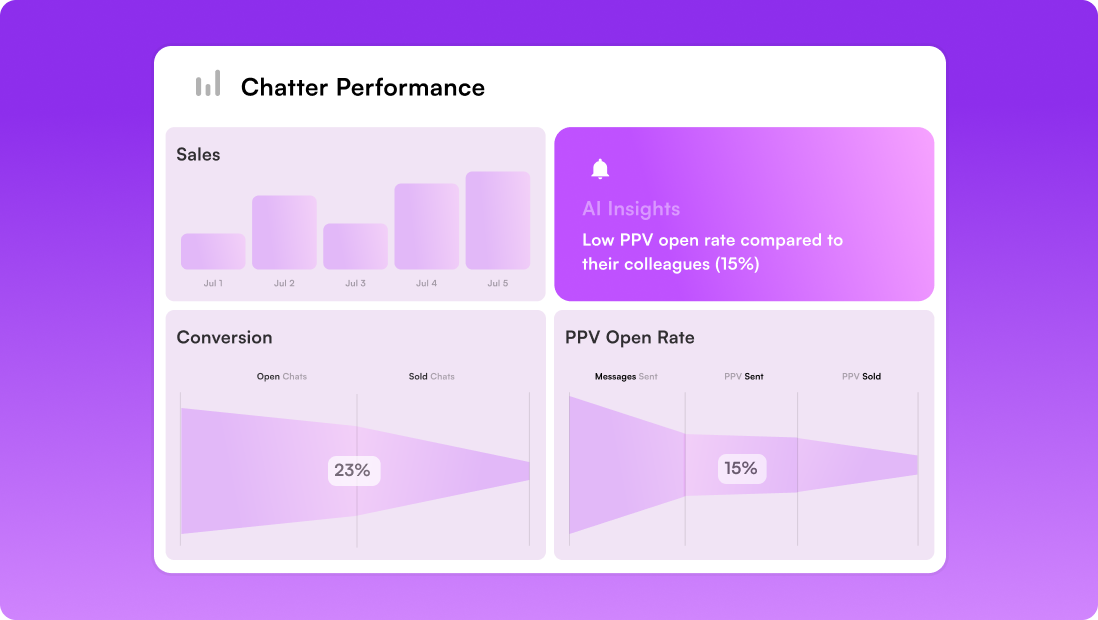 Chatter Performance

Sales

Jul 1
Jul 2
Jul 3
Jul 4
Jul 5

AI Insights

Low PPV open rate compared to their colleagues (15%)

Conversion

Open Chats
Sold Chats

23%

PPV Open Rate

Messages Sent
PPV Sent
PPV Sold

15%